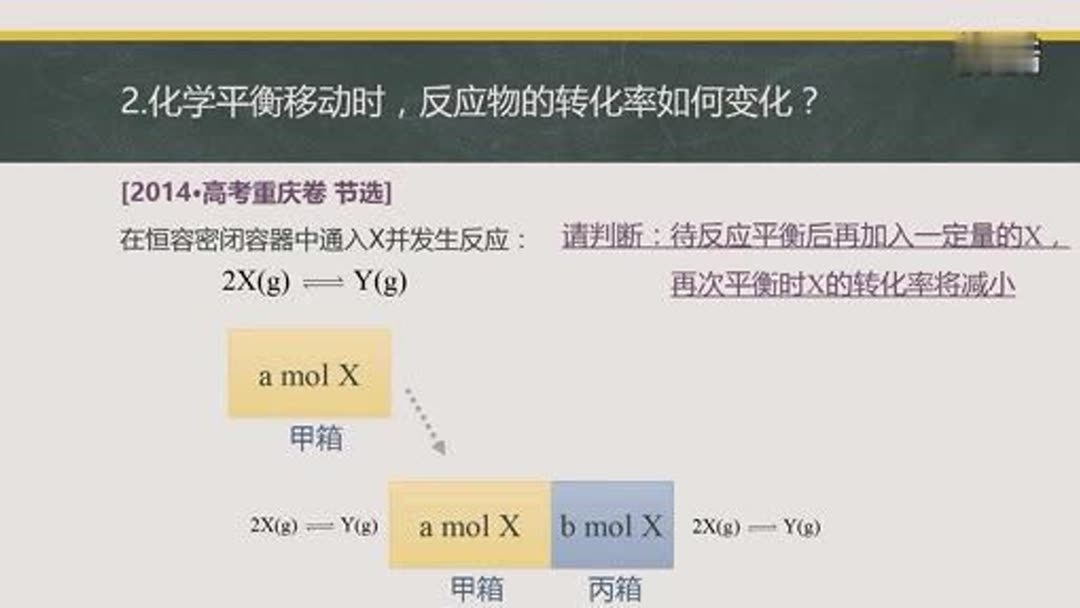 2.化学平衡移动时，反应物的转化率如何变化？

[2014•高考重庆卷 节选]

在恒容密闭容器中通入X并发生反应：

$2X(g) \rightleftharpoons Y(g)$

请判断：待反应平衡后再加入一定量的X，再次平衡时X的转化率将减小

a mol X

甲箱

$2X(g) \rightleftharpoons Y(g)$

a mol X

b mol X

$2X(g) \rightleftharpoons Y(g)$

甲箱

丙箱